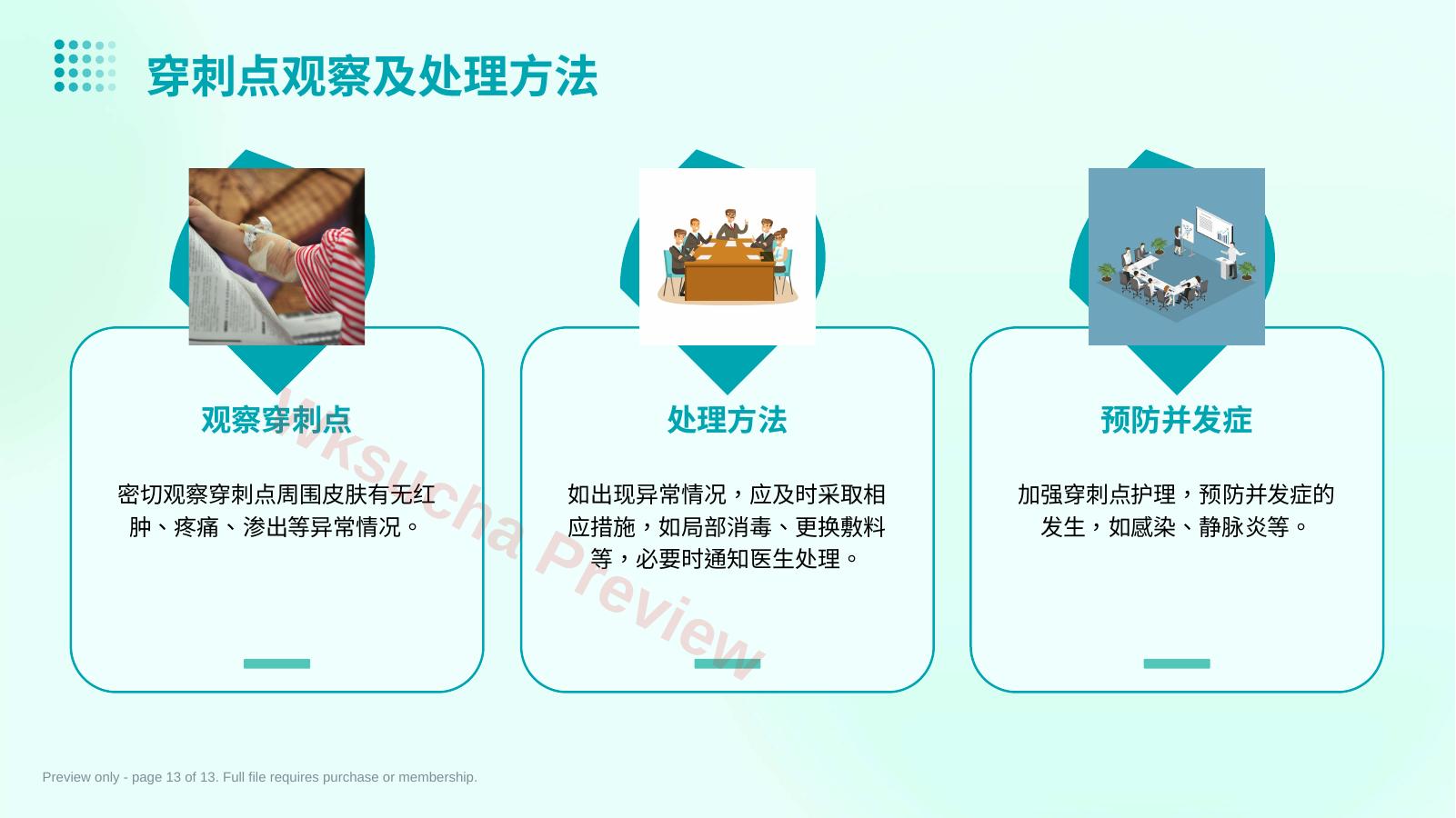 穿刺点观察及处理方法

观察穿刺点

密切观察穿刺点周围皮肤有无红肿、疼痛、渗出等异常情况。

处理方法

如出现异常情况，应及时采取相应措施，如局部消毒、更换敷料等，必要时通知医生处理。

预防并发症

加强穿刺点护理，预防并发症的发生，如感染、静脉炎等。

Wksucha Preview

Preview only - page 13 of 13. Full file requires purchase or membership.